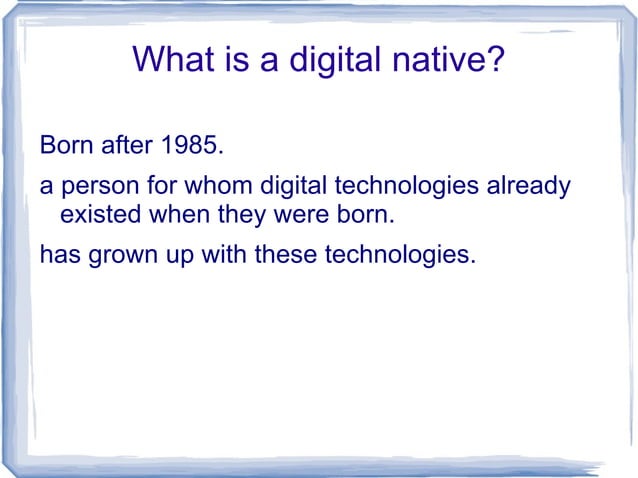 What is a digital native?

Born after 1985.

a person for whom digital technologies already existed when they were born.

has grown up with these technologies.